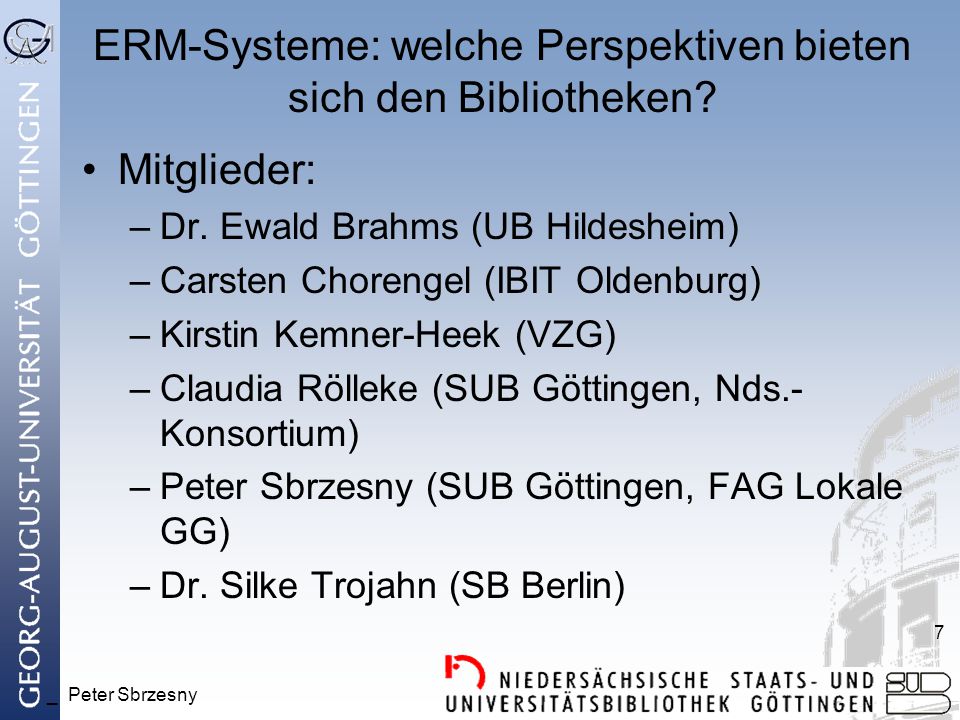 GEORG-AUGUST-UNIVERSITÄT GÖTTINGEN

ERM-Systeme: welche Perspektiven bieten sich den Bibliotheken?

• Mitglieder:
– Dr. Ewald Brahms (UB Hildesheim)
– Carsten Chorengel (IBIT Oldenburg)
– Kirstin Kemner-Heek (VZG)
– Claudia Rölleke (SUB Göttingen, Nds.-Konsortium)
– Peter Sbrzesny (SUB Göttingen, FAG Lokale GG)
– Dr. Silke Trojahn (SB Berlin)

7

Peter Sbrzesny

NIEDERSÄCHSISCHE STAATS- UND UNIVERSITÄTSBIBLIOTHEK GÖTTINGEN

SUB